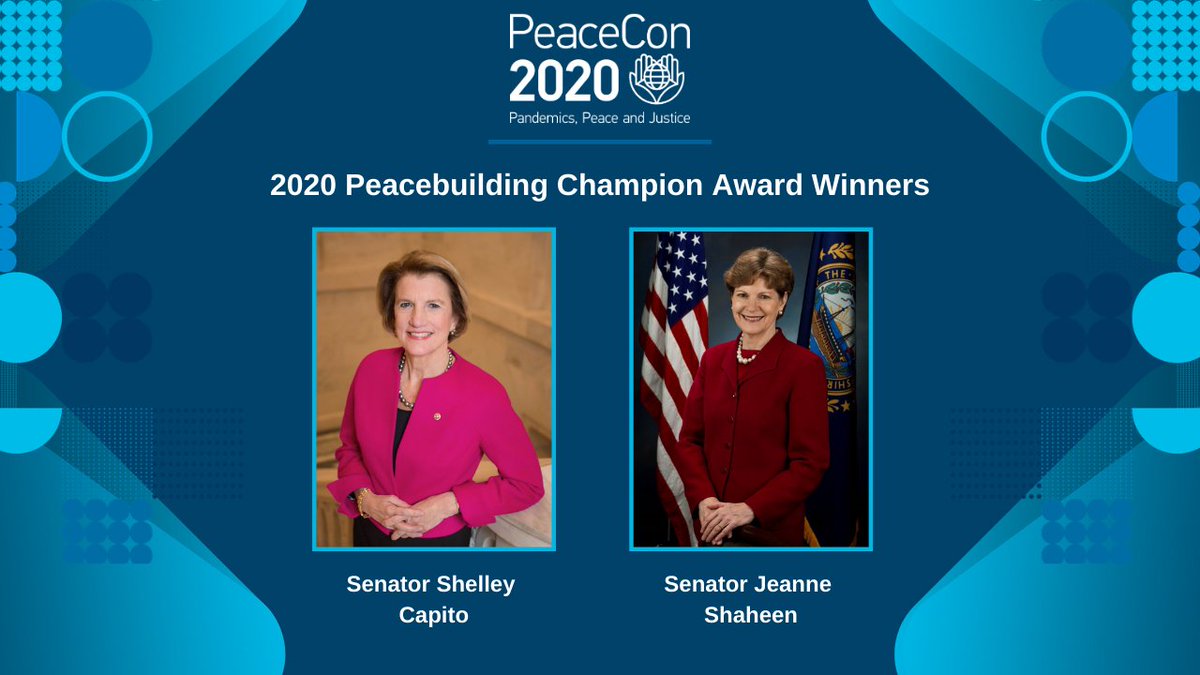 PeaceCon
2020
Pandemics, Peace and Justice

2020 Peacebuilding Champion Award Winners

Senator Shelley Capito

Senator Jeanne Shaheen